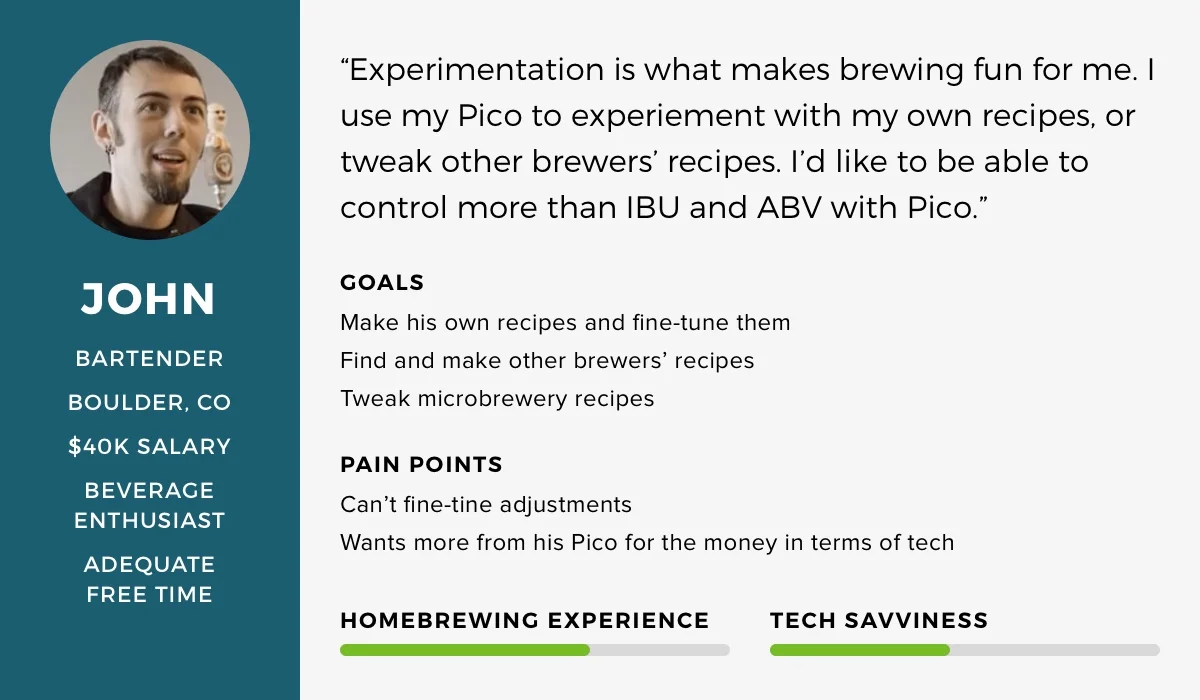 JOHN

BARTENDER

BOULDER, CO

$40K SALARY

BEVERAGE ENTHUSIAST

ADEQUATE FREE TIME

“Experimentation is what makes brewing fun for me. I use my Pico to experiement with my own recipes, or tweak other brewers’ recipes. I’d like to be able to control more than IBU and ABV with Pico.”

GOALS

Make his own recipes and fine-tune them
Find and make other brewers’ recipes
Tweak microbrewery recipes

PAIN POINTS

Can’t fine-tine adjustments
Wants more from his Pico for the money in terms of tech

HOMEBREWING EXPERIENCE

TECH SAVVINESS